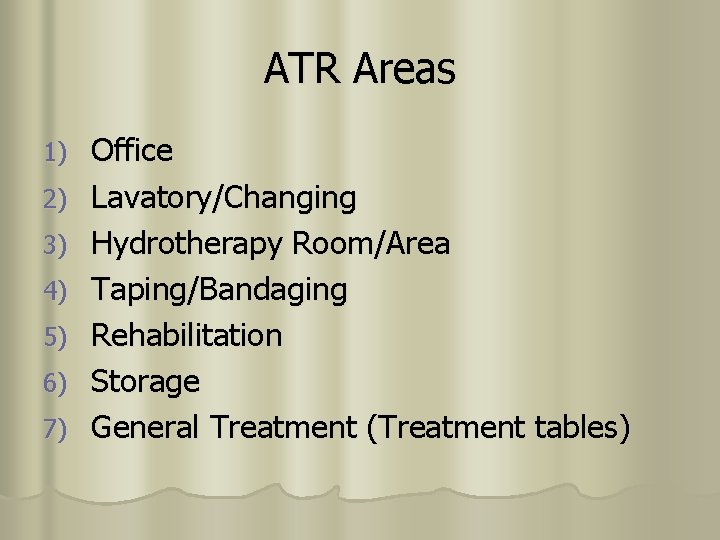 ATR Areas

1) Office
2) Lavatory/Changing
3) Hydrotherapy Room/Area
4) Taping/Bandaging
5) Rehabilitation
6) Storage
7) General Treatment (Treatment tables)